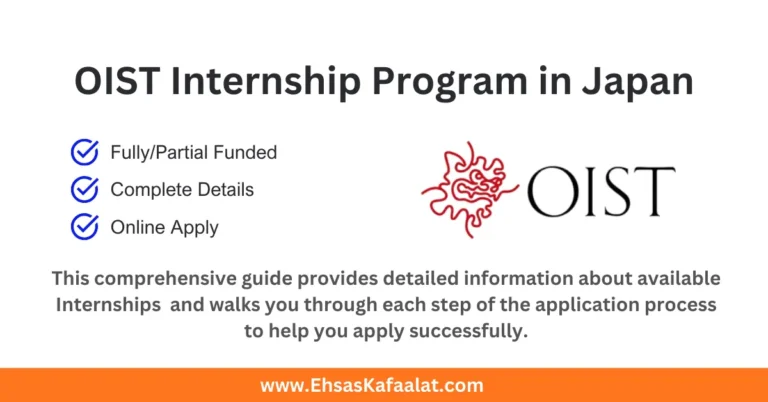 OIST Internship Program in Japan

Fully/Partial Funded

Complete Details

Online Apply

OIST

This comprehensive guide provides detailed information about available Internships and walks you through each step of the application process to help you apply successfully.

www.EhsasKafaalat.com